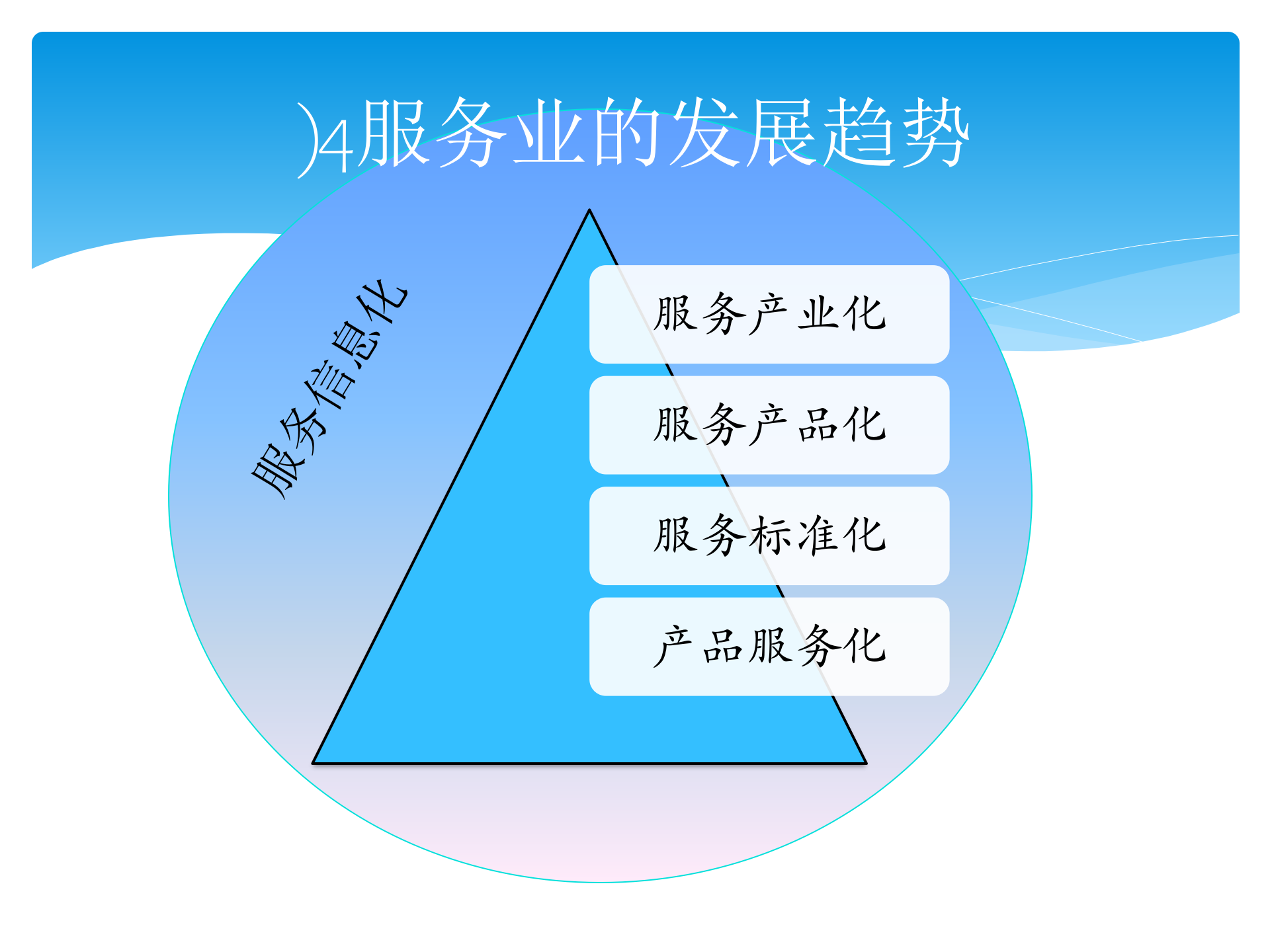 )4服务业的发展趋势

服务信息化

服务产业化

服务产品化

服务标准化

产品服务化